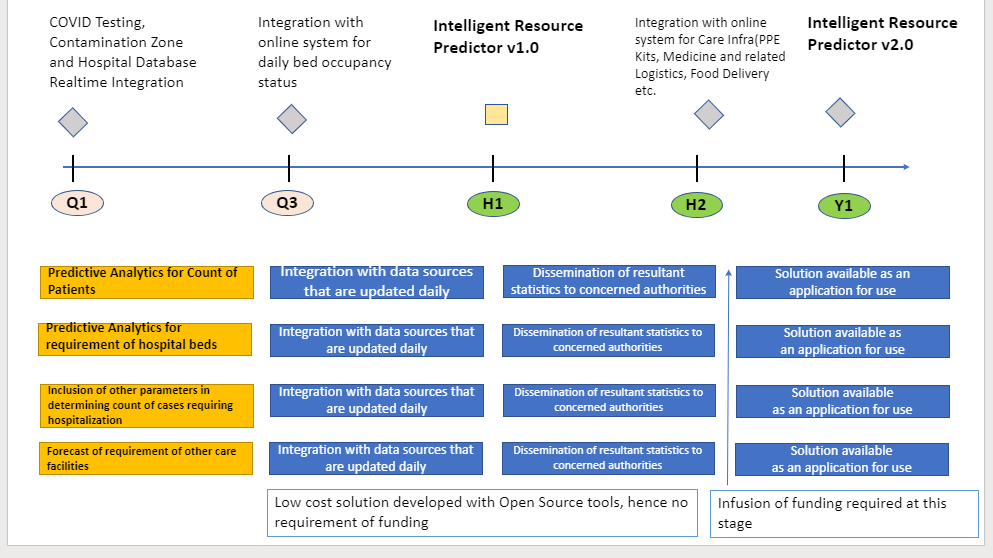 COVID Testing, Contamination Zone and Hospital Database Realtime Integration

Integration with online system for daily bed occupancy status

Intelligent Resource Predictor v1.0

Integration with online system for Care Infra(PPE Kits, Medicine and related Logistics, Food Delivery etc.

Intelligent Resource Predictor v2.0

Q1

Q3

H1

H2

Y1

Predictive Analytics for Count of Patients

Integration with data sources that are updated daily

Dissemination of resultant statistics to concerned authorities

Solution available as an application for use

Predictive Analytics for requirement of hospital beds

Integration with data sources that are updated daily

Dissemination of resultant statistics to concerned authorities

Solution available as an application for use

Inclusion of other parameters in determining count of cases requiring hospitalization

Integration with data sources that are updated daily

Dissemination of resultant statistics to concerned authorities

Solution available as an application for use

Forecast of requirement of other care facilities

Integration with data sources that are updated daily

Dissemination of resultant statistics to concerned authorities

Solution available as an application for use

Low cost solution developed with Open Source tools, hence no requirement of funding

Infusion of funding required at this stage